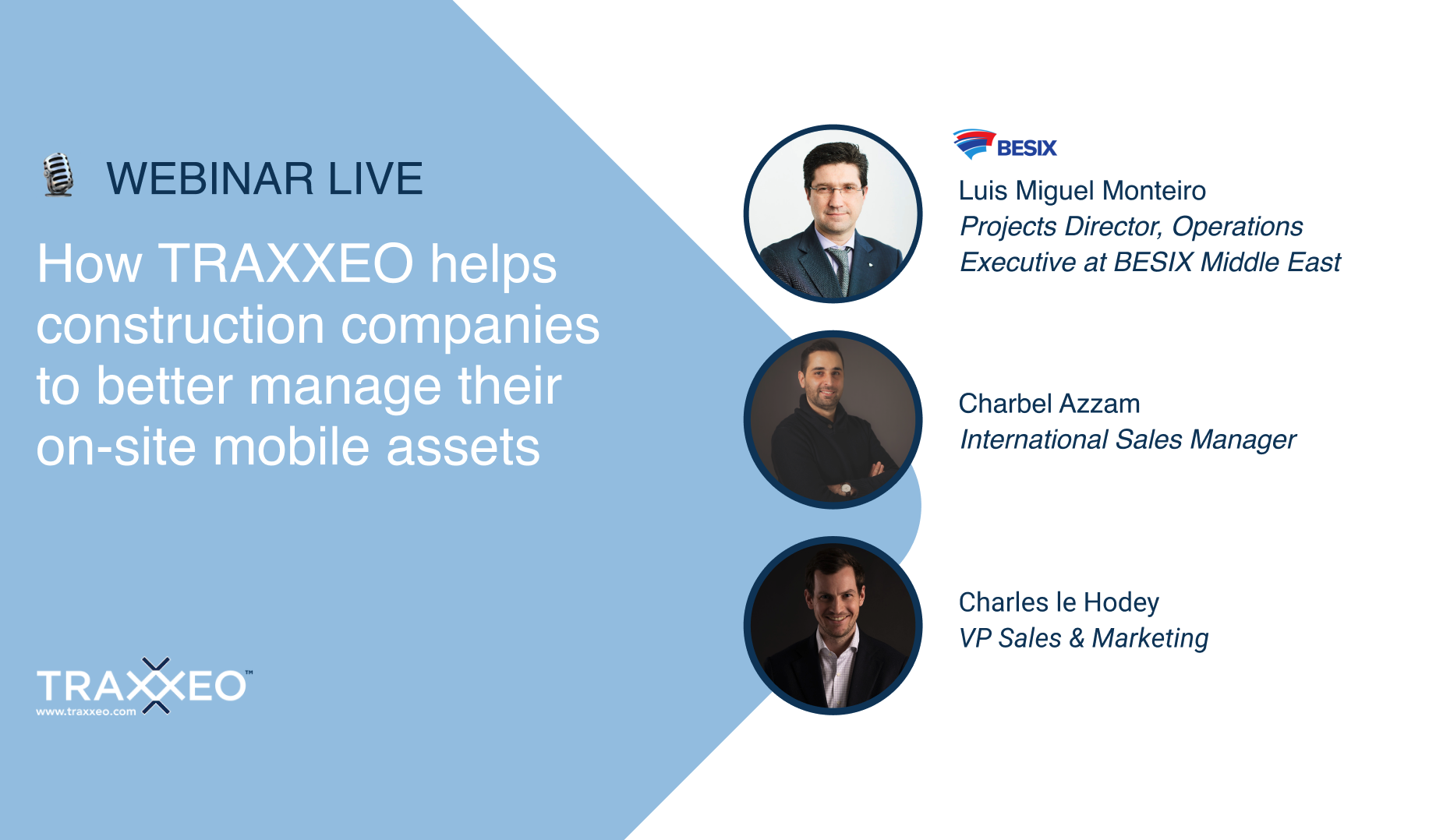 WEBINAR LIVE

How TRAXXEO helps construction companies to better manage their on-site mobile assets

TRAXXEO™
www.traxxeo.com

BESIX
Luis Miguel Monteiro
Projects Director, Operations Executive at BESIX Middle East

Charbel Azzam
International Sales Manager

Charles le Hodey
VP Sales & Marketing